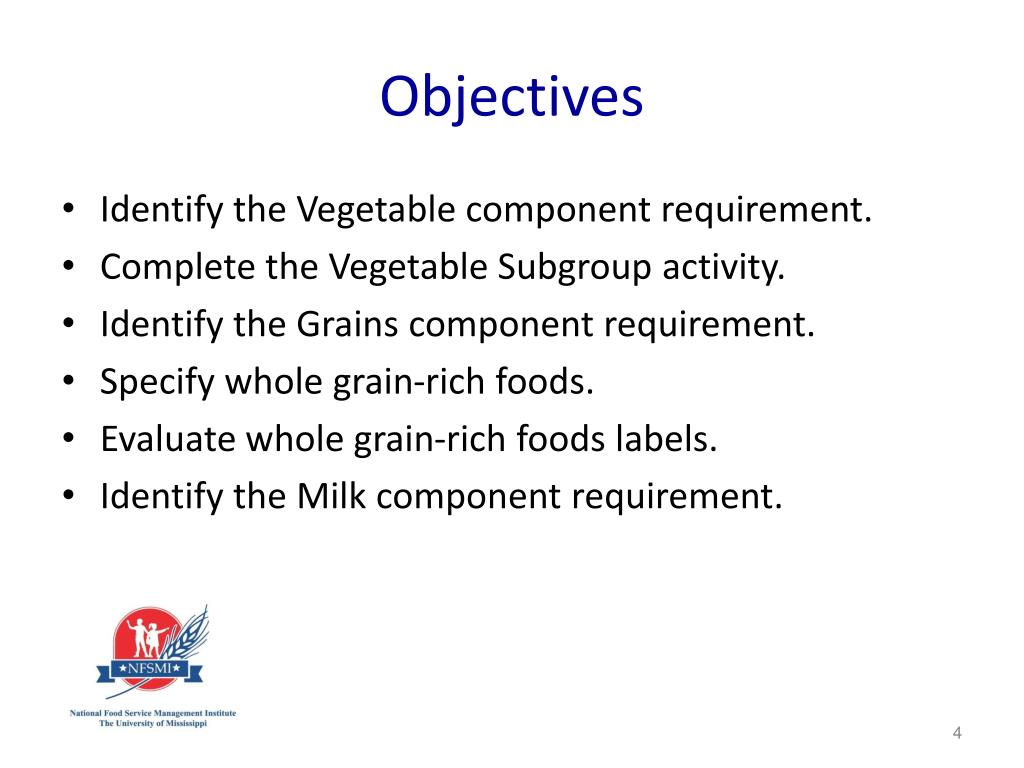 Objectives

• Identify the Vegetable component requirement.
• Complete the Vegetable Subgroup activity.
• Identify the Grains component requirement.
• Specify whole grain-rich foods.
• Evaluate whole grain-rich foods labels.
• Identify the Milk component requirement.

NFSMI

National Food Service Management Institute
The University of Mississippi

4